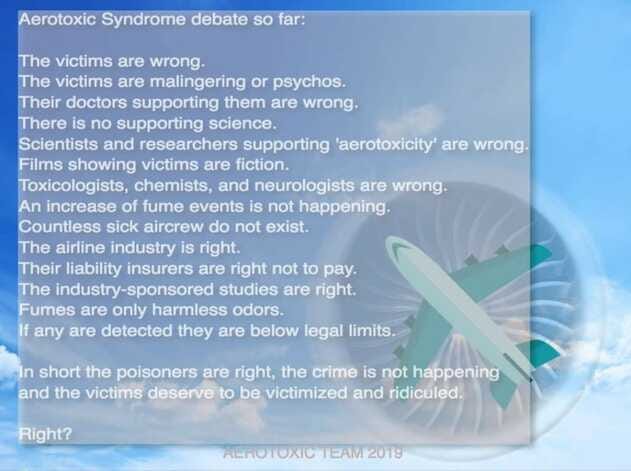 Aerotoxic Syndrome debate so far:

The victims are wrong.
The victims are malingering or psychos.
Their doctors supporting them are wrong.
There is no supporting science.
Scientists and researchers supporting 'aerotoxicity' are wrong.
Films showing victims are fiction.
Toxicologists, chemists, and neurologists are wrong.
An increase of fume events is not happening.
Countless sick aircrew do not exist.
The airline industry is right.
Their liability insurers are right not to pay.
The industry-sponsored studies are right.
Fumes are only harmless odors.
If any are detected they are below legal limits.

In short the poisoners are right, the crime is not happening and the victims deserve to be victimized and ridiculed.

Right?

AEROTOXIC TEAM 2019